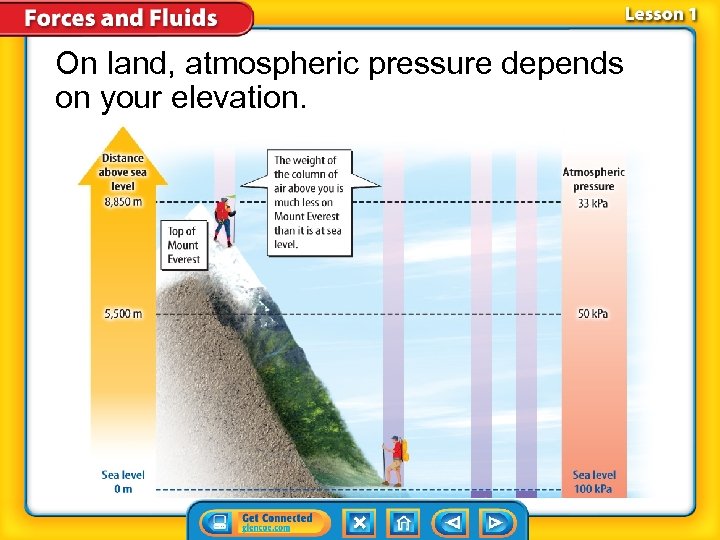 Forces and Fluids

Lesson 1

On land, atmospheric pressure depends on your elevation.

Distance above sea level

8,850 m

Top of Mount Everest

The weight of the column of air above you is much less on Mount Everest than it is at sea level.

Atmospheric pressure

33 kPa

5,500 m

50 kPa

Sea level 0 m

Sea level 100 kPa

Get Connected glencoe.com